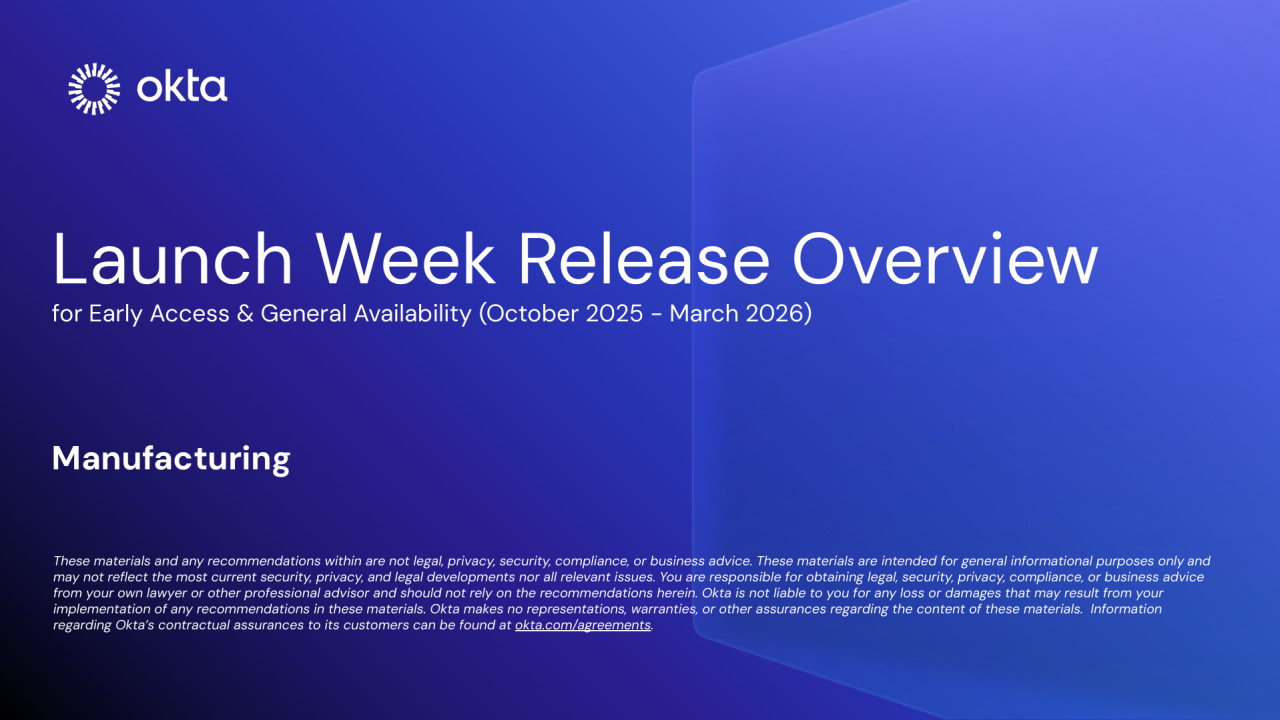 okta

Launch Week Release Overview
for Early Access & General Availability (October 2025 - March 2026)

Manufacturing

These materials and any recommendations within are not legal, privacy, security, compliance, or business advice. These materials are intended for general informational purposes only and may not reflect the most current security, privacy, and legal developments nor all relevant issues. You are responsible for obtaining legal, security, privacy, compliance, or business advice from your own lawyer or other professional advisor and should not rely on the recommendations herein. Okta is not liable to you for any loss or damages that may result from your implementation of any recommendations in these materials. Okta makes no representations, warranties, or other assurances regarding the content of these materials. Information regarding Okta's contractual assurances to its customers can be found at okta.com/agreements.